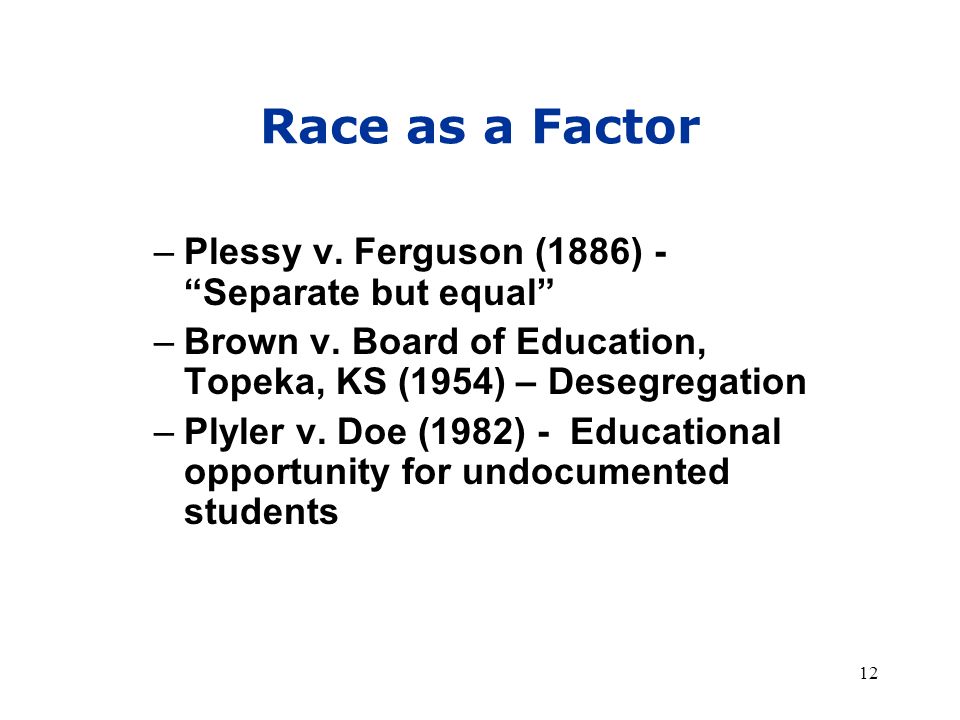 Race as a Factor

– Plessy v. Ferguson (1886) - “Separate but equal”
– Brown v. Board of Education, Topeka, KS (1954) – Desegregation
– Plyler v. Doe (1982) - Educational opportunity for undocumented students

12